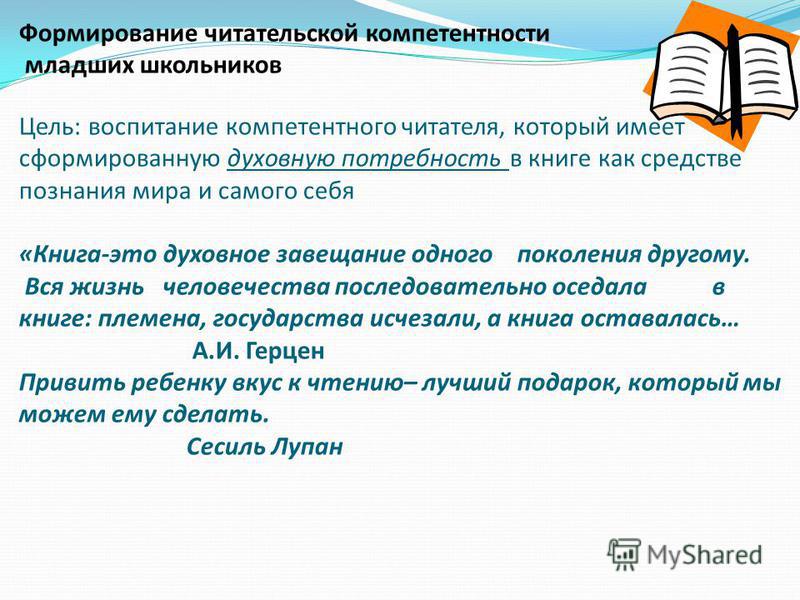 Формирование читательской компетентности младших школьников

Цель: воспитание компетентного читателя, который имеет сформированную духовную потребность в книге как средстве познания мира и самого себя

«Книга-это духовное завещание одного поколения другому. Вся жизнь человечества последовательно оседала в книге: племена, государства исчезали, а книга оставалась…
А.И. Герцен
Привить ребенку вкус к чтению– лучший подарок, который мы можем ему сделать.
Сесиль Лупан

MyShared